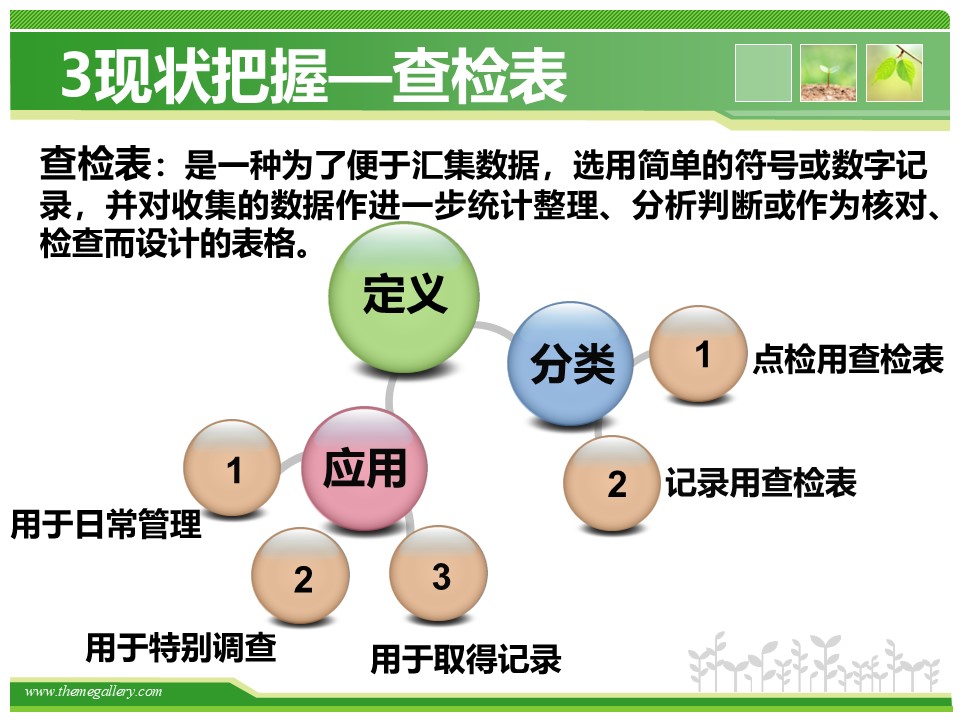 3现状把握—查检表

查检表：是一种为了便于汇集数据，选用简单的符号或数字记录，并对收集的数据作进一步统计整理、分析判断或作为核对、检查而设计的表格。

定义

分类

1 点检用查检表

2 记录用查检表

应用

1 用于日常管理

2 用于特别调查

3 用于取得记录

www.themegallery.com